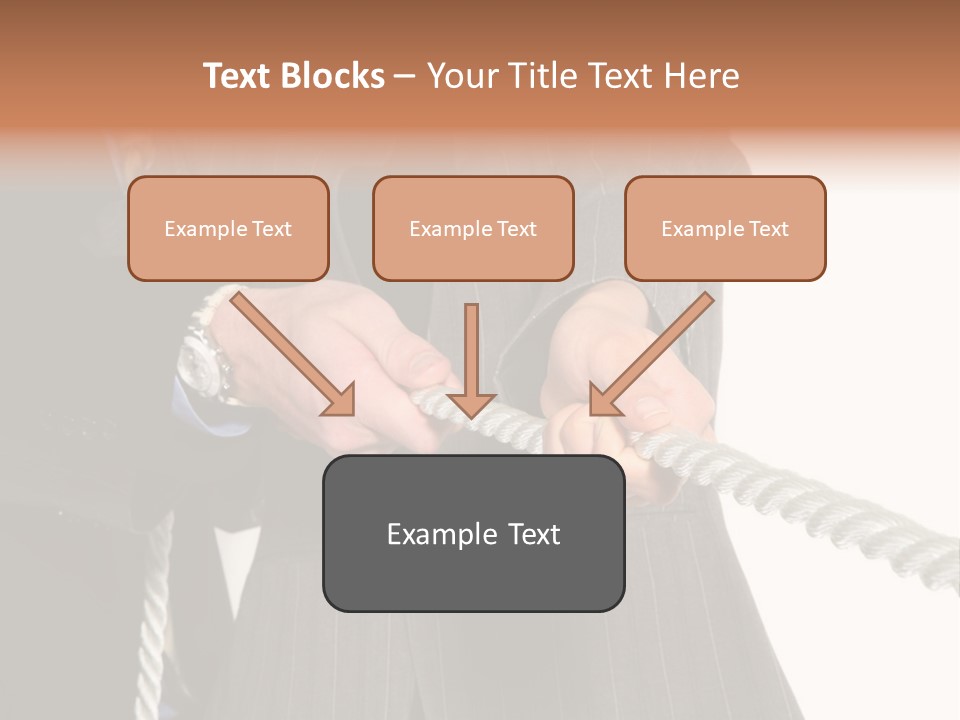 Text Blocks – Your Title Text Here

Example Text

Example Text

Example Text

Example Text